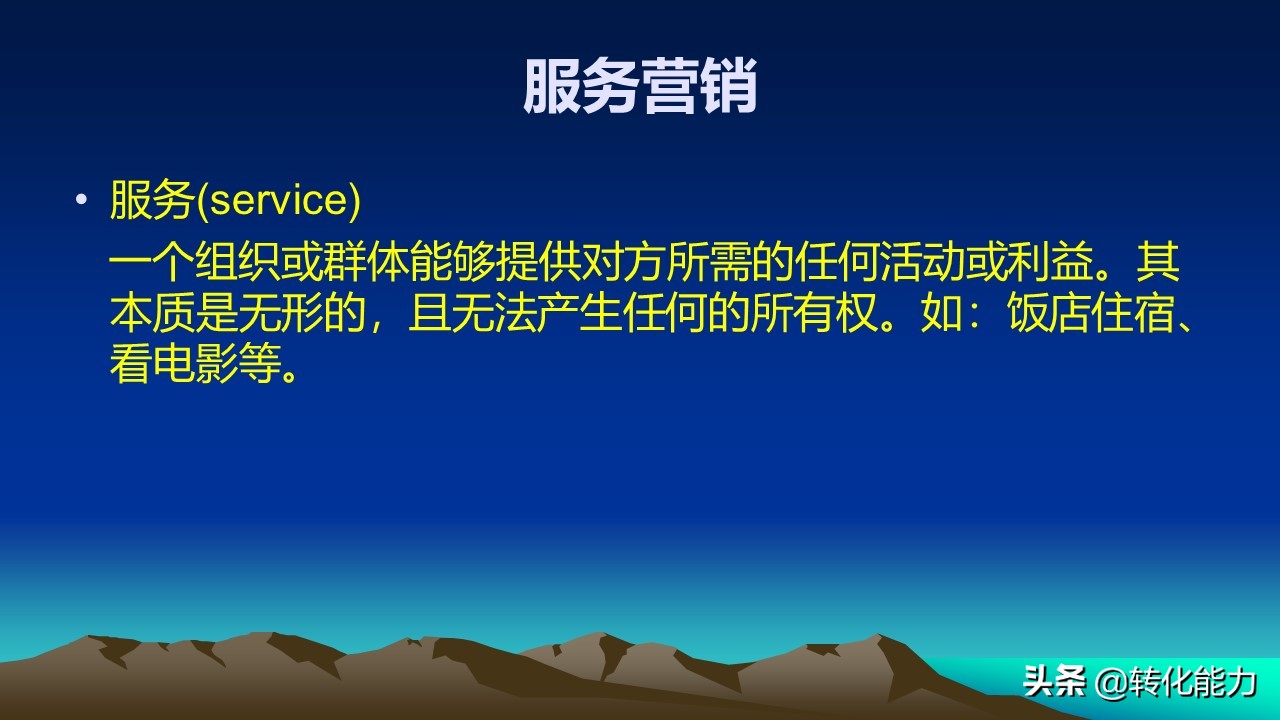 服务营销

• 服务(service)

一个组织或群体能够提供对方所需的任何活动或利益。其本质是无形的，且无法产生任何的所有权。如：饭店住宿、看电影等。

头条 @转化能力